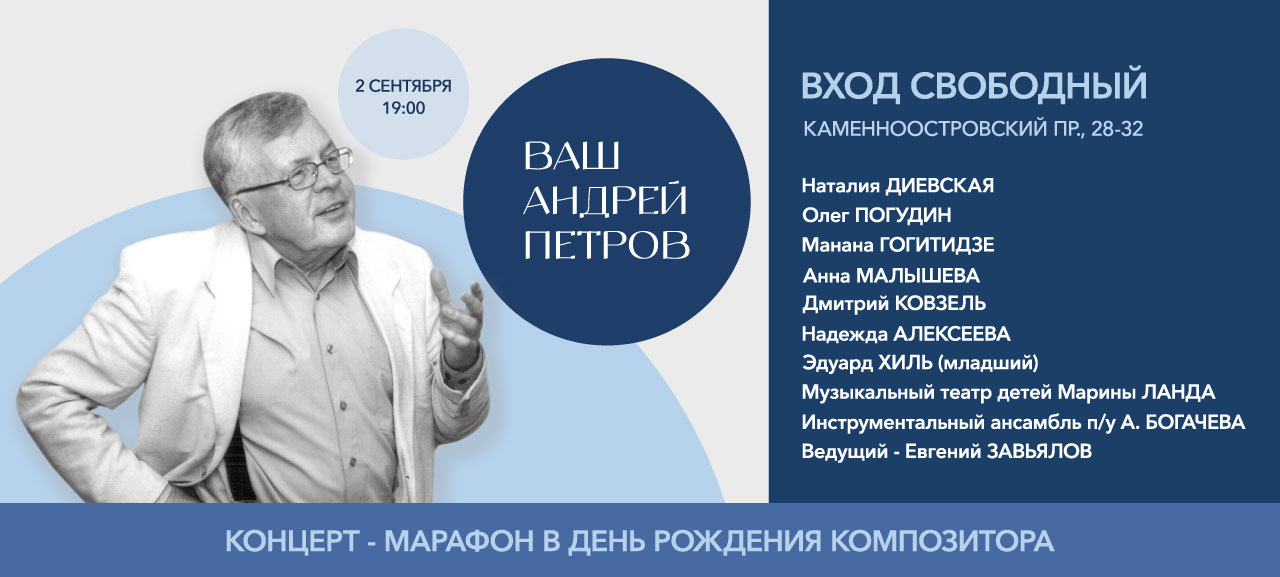 2 СЕНТЯБРЯ
19:00

ВАШ
АНДРЕЙ
ПЕТРОВ

ВХОД СВОБОДНЫЙ
КАМЕННООСТРОВСКИЙ ПР., 28-32

Наталия ДИЕВСКАЯ
Олег ПОГУДИН
Манана ГОГИТИДЗЕ
Анна МАЛЫШЕВА
Дмитрий КОВЗЕЛЬ
Надежда АЛЕКСЕЕВА
Эдуард ХИЛЬ (младший)
Музыкальный театр детей Марины ЛАНДА
Инструментальный ансамбль п/у А. БОГАЧЕВА
Ведущий - Евгений ЗАВЬЯЛОВ

КОНЦЕРТ - МАРАФОН В ДЕНЬ РОЖДЕНИЯ КОМПОЗИТОРА